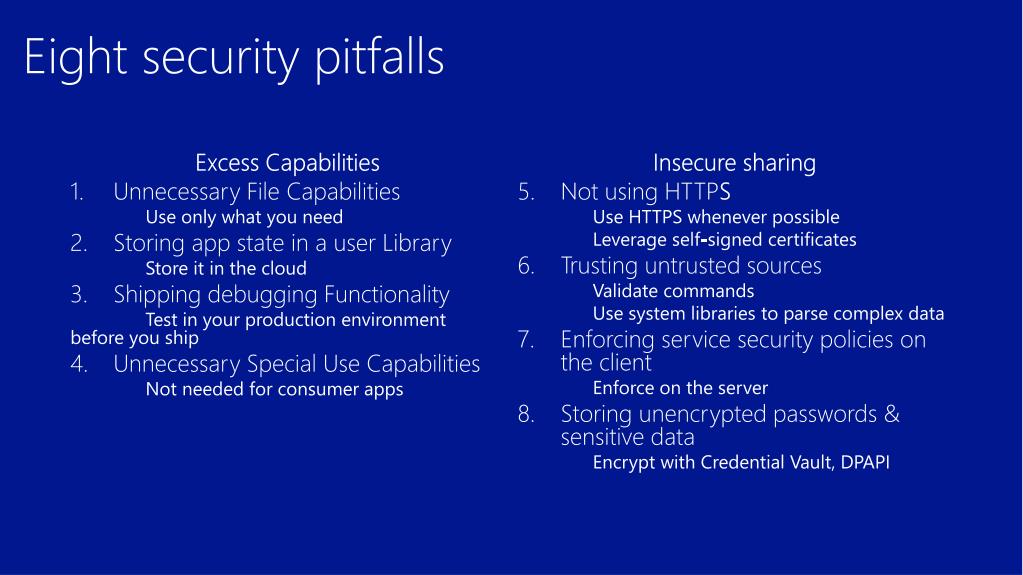 Eight security pitfalls

Excess Capabilities

1. Unnecessary File Capabilities
Use only what you need
2. Storing app state in a user Library
Store it in the cloud
3. Shipping debugging Functionality
Test in your production environment before you ship
4. Unnecessary Special Use Capabilities
Not needed for consumer apps

Insecure sharing

5. Not using HTTPS
Use HTTPS whenever possible
Leverage self-signed certificates
6. Trusting untrusted sources
Validate commands
Use system libraries to parse complex data
7. Enforcing service security policies on the client
Enforce on the server
8. Storing unencrypted passwords & sensitive data
Encrypt with Credential Vault, DPAPI